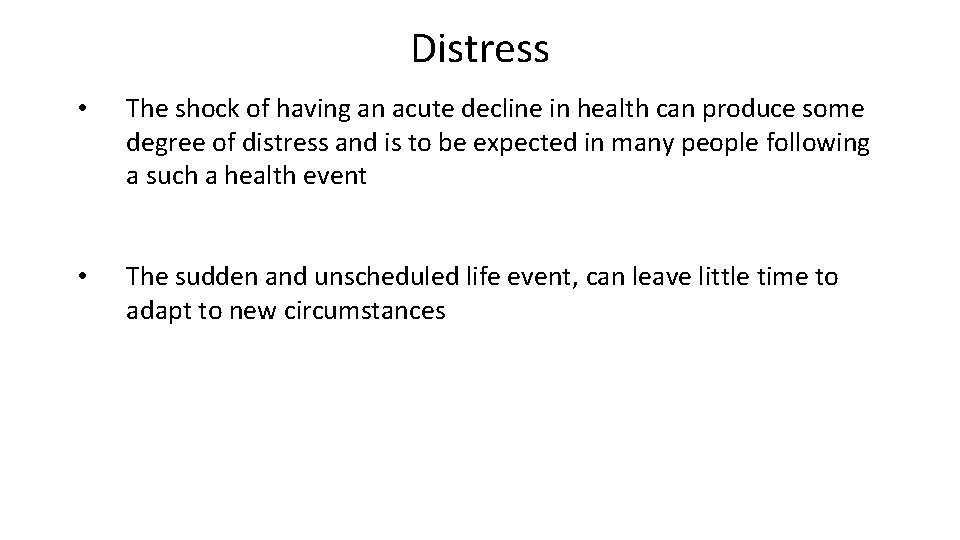 Distress

• The shock of having an acute decline in health can produce some degree of distress and is to be expected in many people following a such a health event

• The sudden and unscheduled life event, can leave little time to adapt to new circumstances